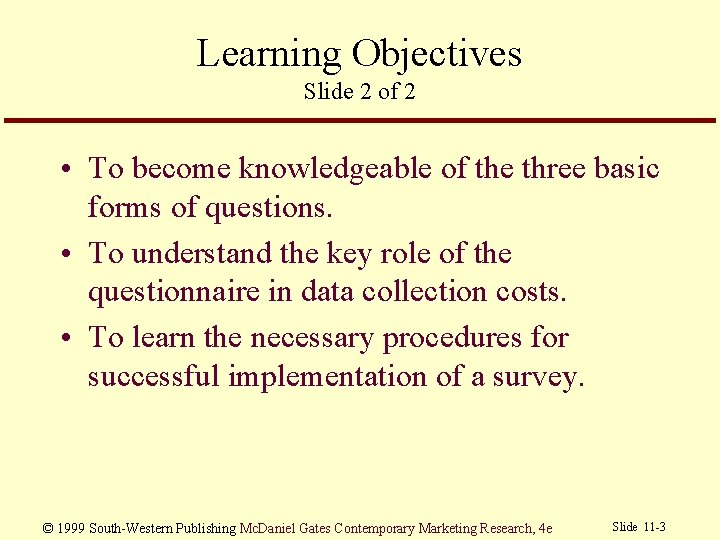 Learning Objectives
Slide 2 of 2

• To become knowledgeable of the three basic forms of questions.
• To understand the key role of the questionnaire in data collection costs.
• To learn the necessary procedures for successful implementation of a survey.

© 1999 South-Western Publishing McDaniel Gates Contemporary Marketing Research, 4e

Slide 11-3